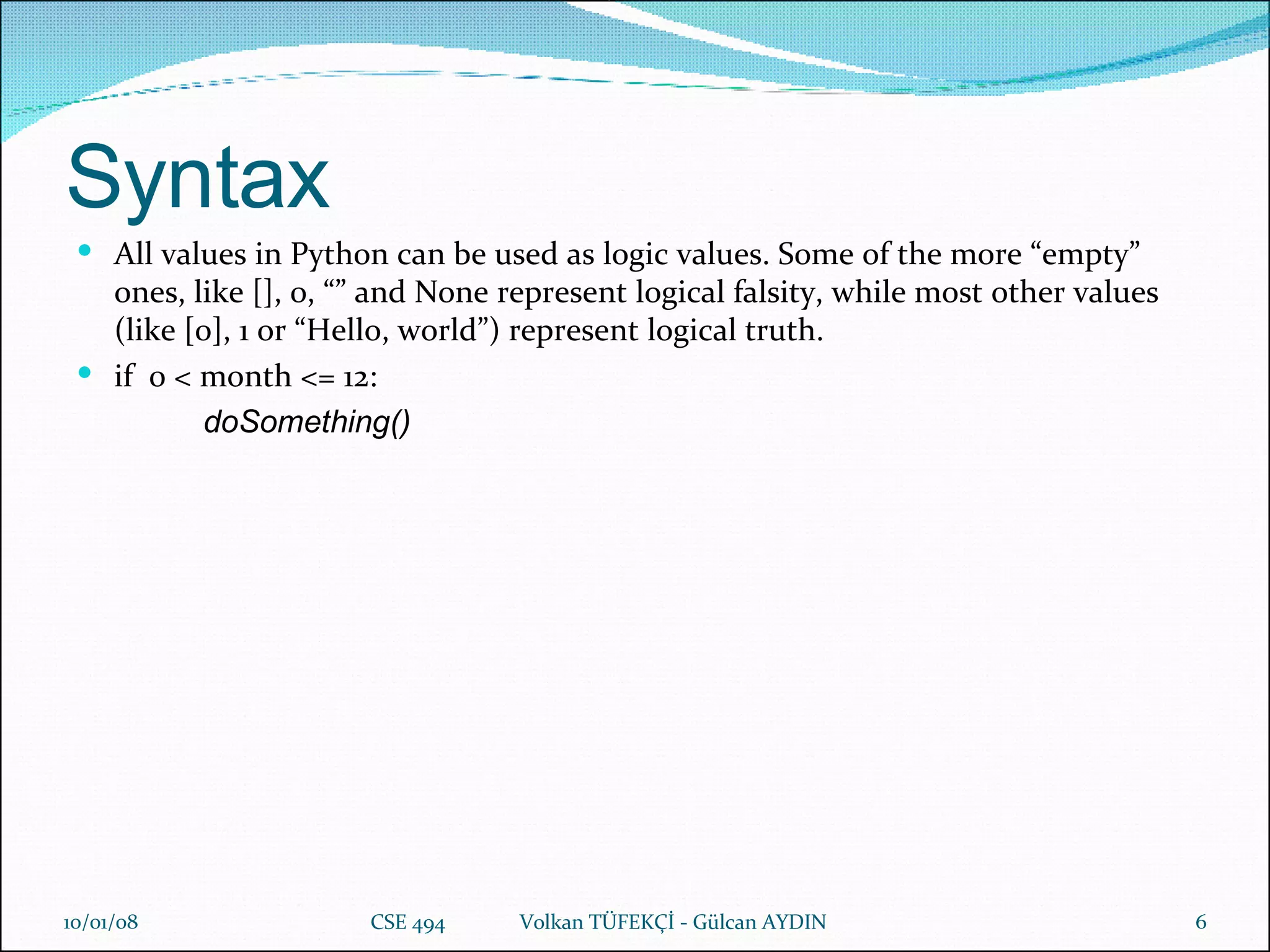 Syntax

• All values in Python can be used as logic values. Some of the more “empty” ones, like [], 0, “” and None represent logical falsity, while most other values (like [0], 1 or “Hello, world”) represent logical truth.

• if 0 < month <= 12:
doSomething()

10/01/08 CSE 494 Volkan TÜFEKÇİ - Gülcan AYDIN 6